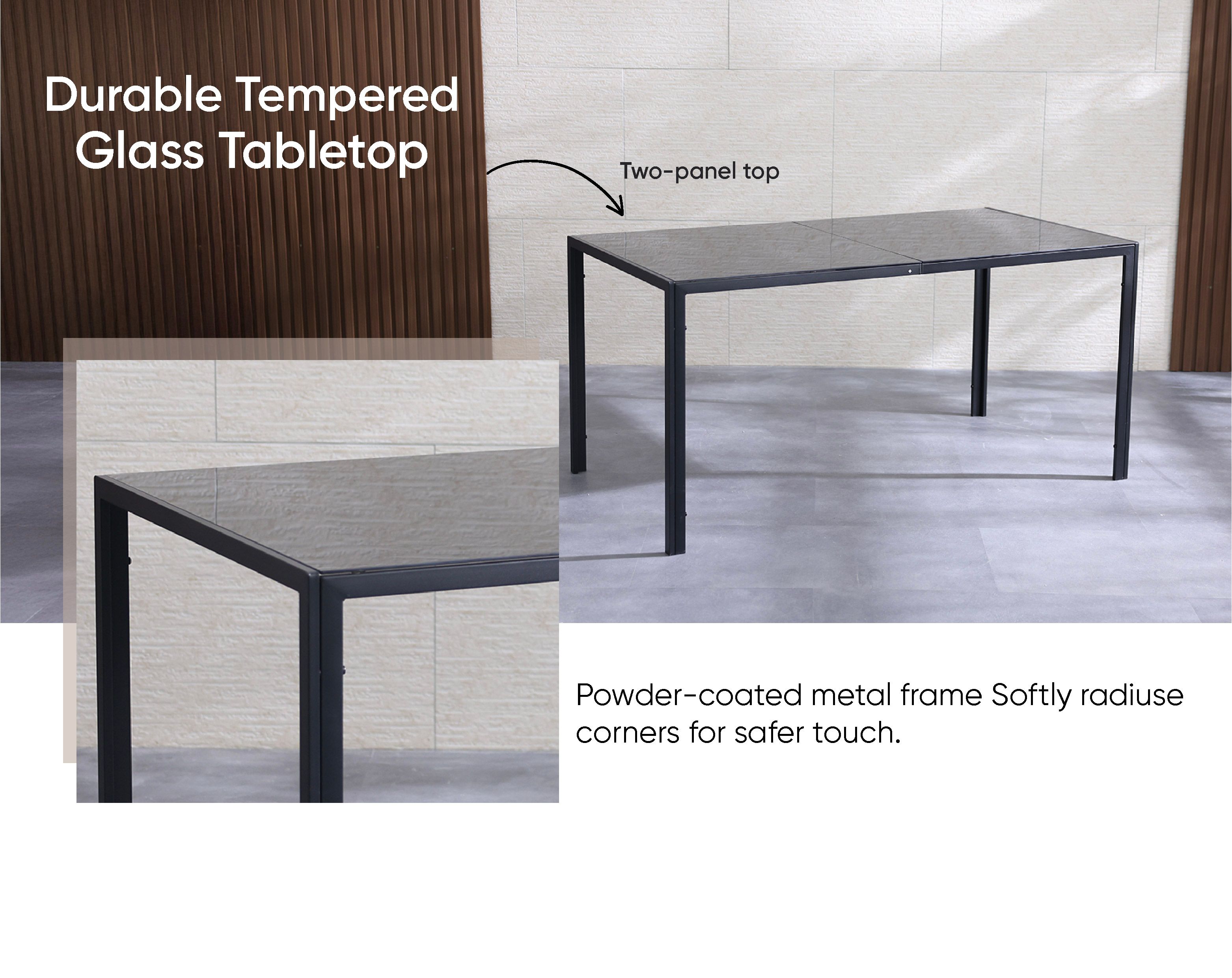 Durable Tempered Glass Tabletop

Two-panel top

Powder-coated metal frame Softly radiuse corners for safer touch.